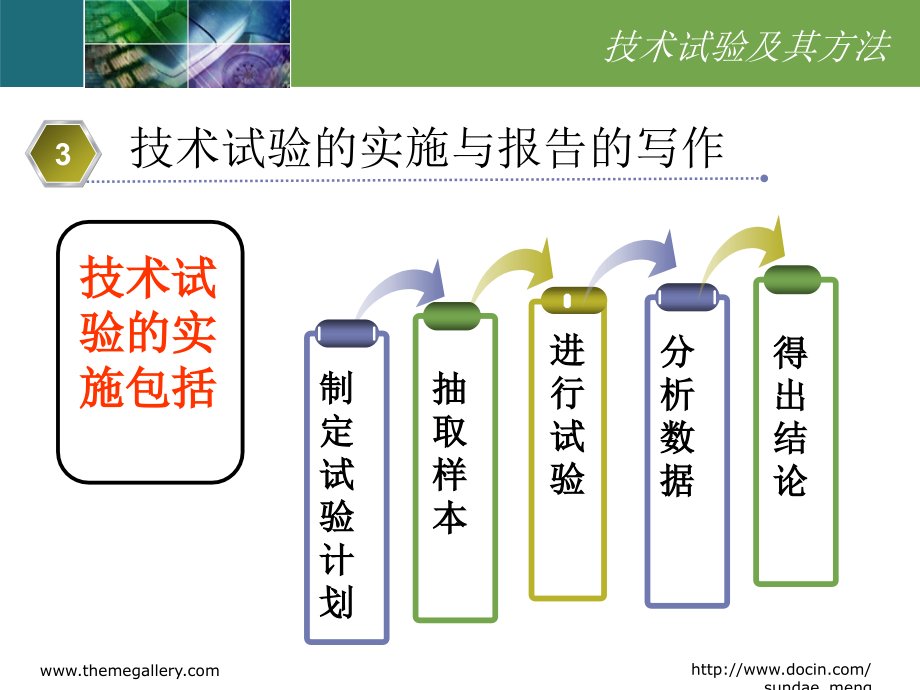 技术试验及其方法

3 技术试验的实施与报告的写作

技术试验的实施包括

制定试验计划

抽取样本

进行试验

分析数据

得出结论

www.themegallery.com

http://www.docin.com/sundae_meng